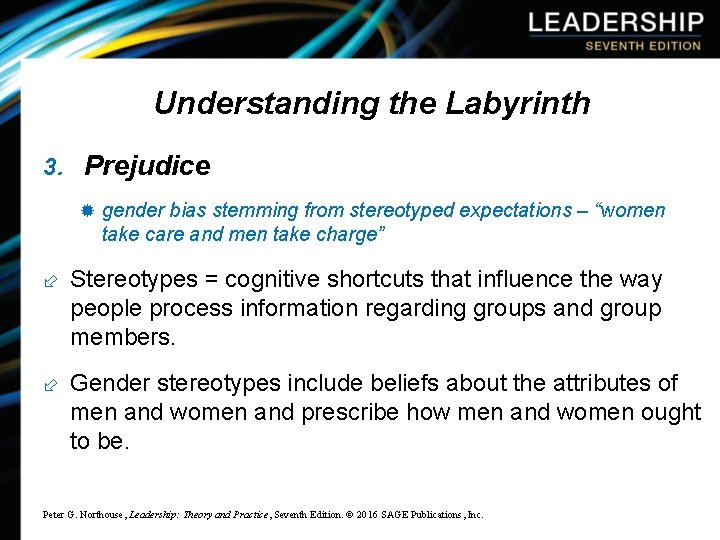 LEADERSHIP
SEVENTH EDITION

Understanding the Labyrinth

3. Prejudice

gender bias stemming from stereotyped expectations – "women take care and men take charge"

Stereotypes = cognitive shortcuts that influence the way people process information regarding groups and group members.

Gender stereotypes include beliefs about the attributes of men and women and prescribe how men and women ought to be.

Peter G. Northouse, Leadership: Theory and Practice, Seventh Edition. © 2016 SAGE Publications, Inc.